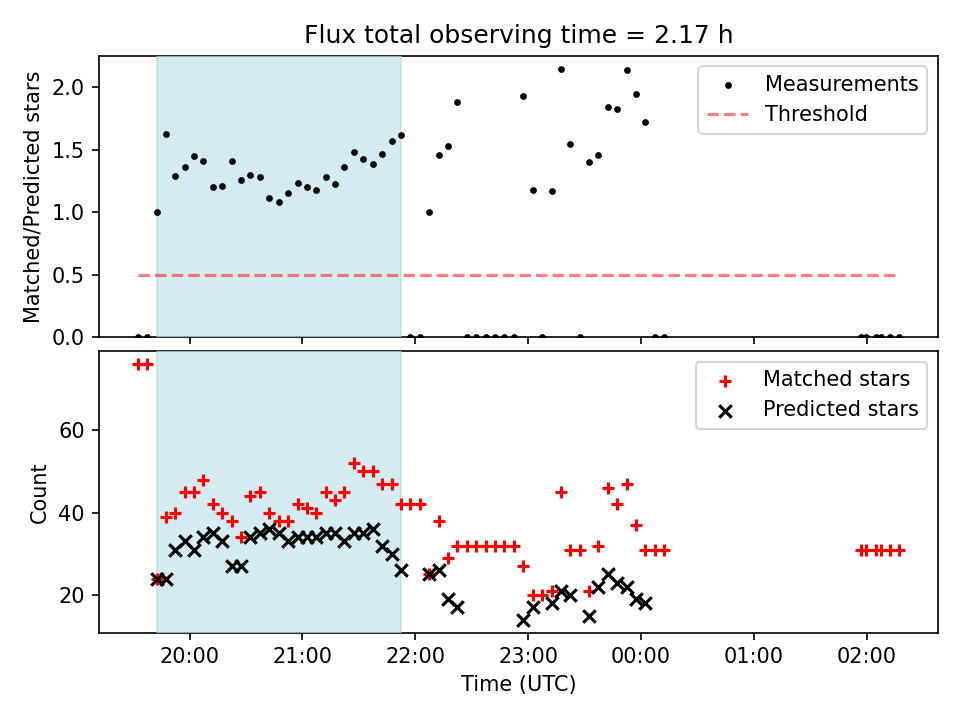 Flux total observing time = 2.17 h

Matched/Predicted stars

2.0
1.5
1.0
0.5
0.0

Measurements
Threshold

Count

60
40
20

Matched stars
Predicted stars

20:00
21:00
22:00
23:00
00:00
01:00
02:00

Time (UTC)